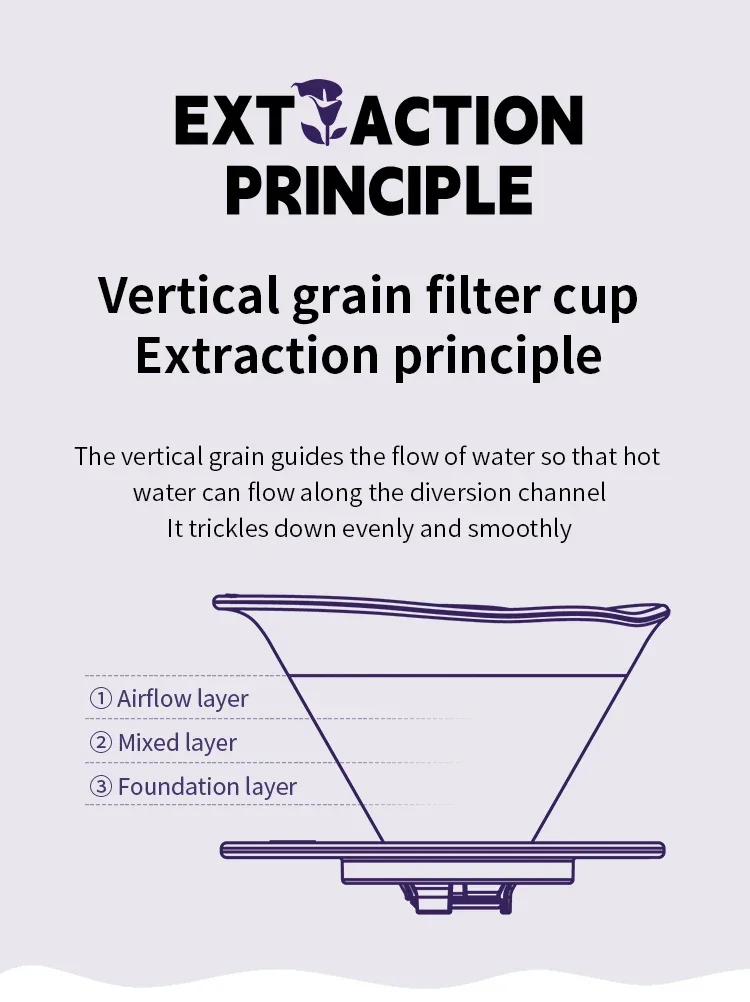 EXTRACTION PRINCIPLE

Vertical grain filter cup
Extraction principle

The vertical grain guides the flow of water so that hot water can flow along the diversion channel
It trickles down evenly and smoothly

① Airflow layer
② Mixed layer
③ Foundation layer